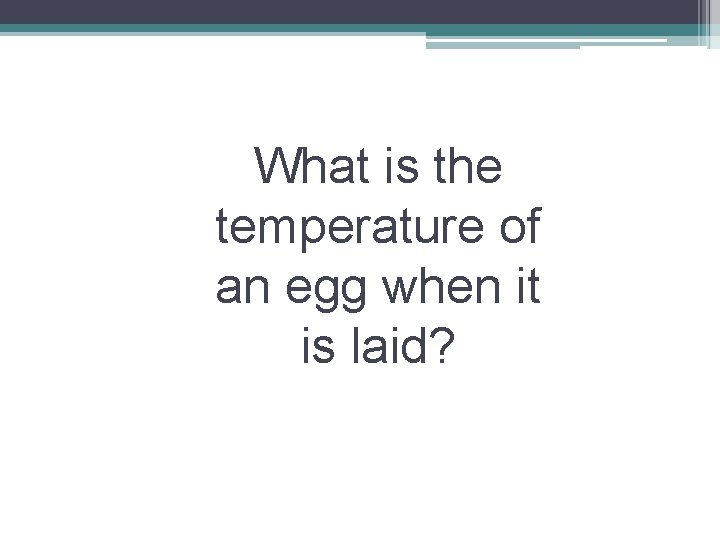 What is the temperature of an egg when it is laid?